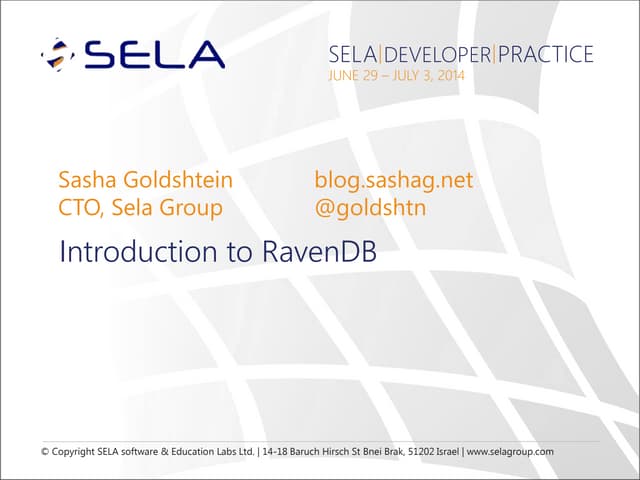 SELA

SELA|DEVELOPER|PRACTICE
JUNE 29 – JULY 3, 2014

Sasha Goldshtein
CTO, Sela Group

blog.sashag.net
@goldshtn

Introduction to RavenDB

© Copyright SELA software & Education Labs Ltd. | 14-18 Baruch Hirsch St Bnei Brak, 51202 Israel | www.selagroup.com